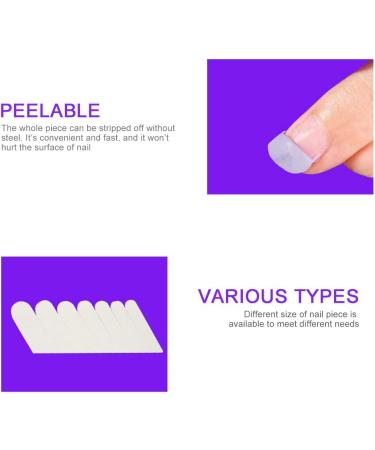 PEELABLE
The whole piece can be stripped off without steel. It's convenient and fast, and it won't hurt the surface of nail

VARIOUS TYPES
Different size of nail piece is available to meet different needs